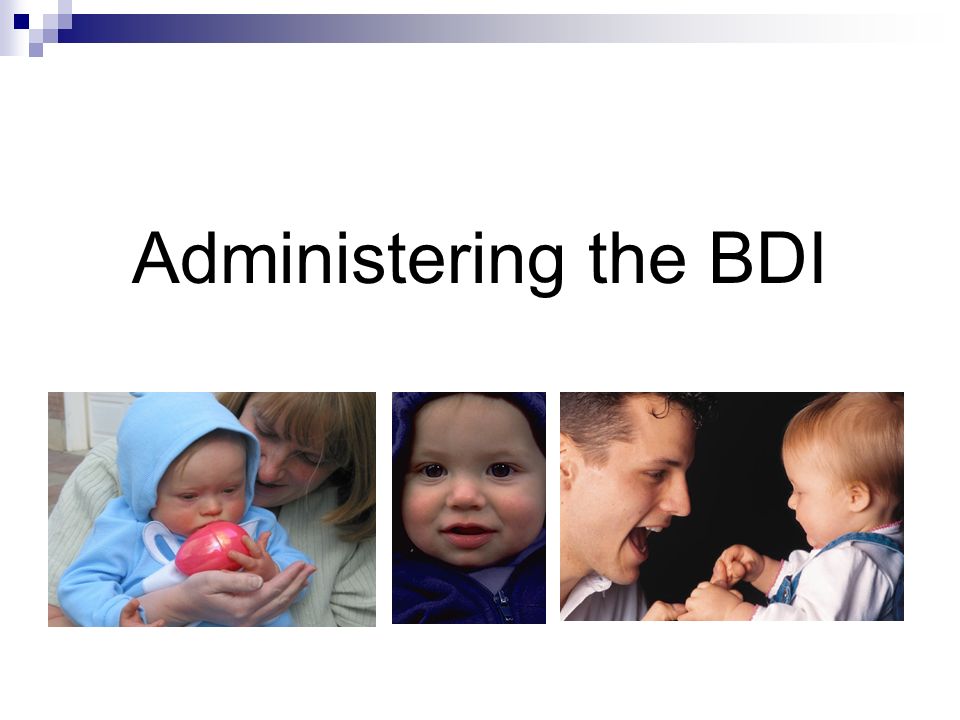 Administering the BDI